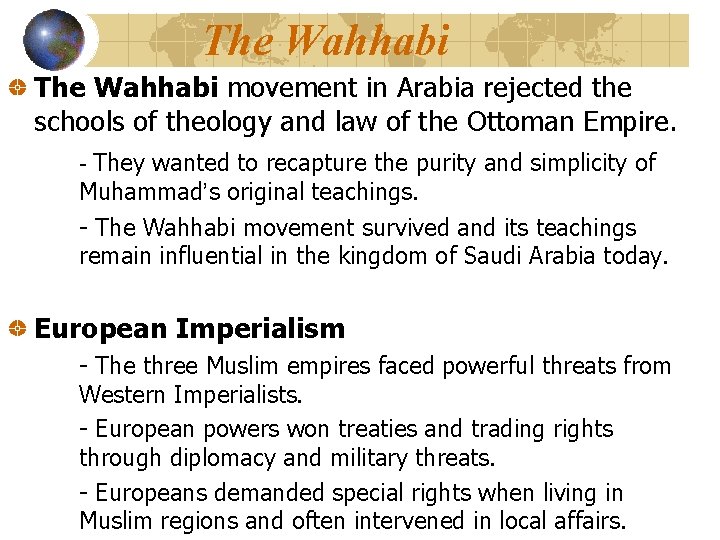 The Wahhabi

The Wahhabi movement in Arabia rejected the schools of theology and law of the Ottoman Empire.

- They wanted to recapture the purity and simplicity of Muhammad's original teachings.

- The Wahhabi movement survived and its teachings remain influential in the kingdom of Saudi Arabia today.

European Imperialism

- The three Muslim empires faced powerful threats from Western Imperialists.

- European powers won treaties and trading rights through diplomacy and military threats.

- Europeans demanded special rights when living in Muslim regions and often intervened in local affairs.